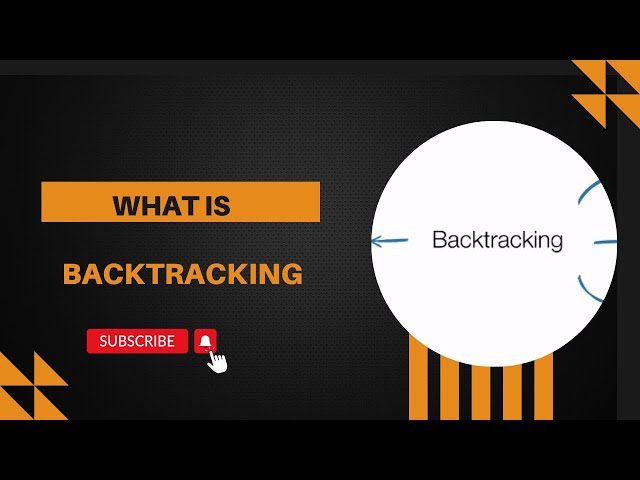 WHAT IS
BACKTRACKING

SUBSCRIBE

Backtracking